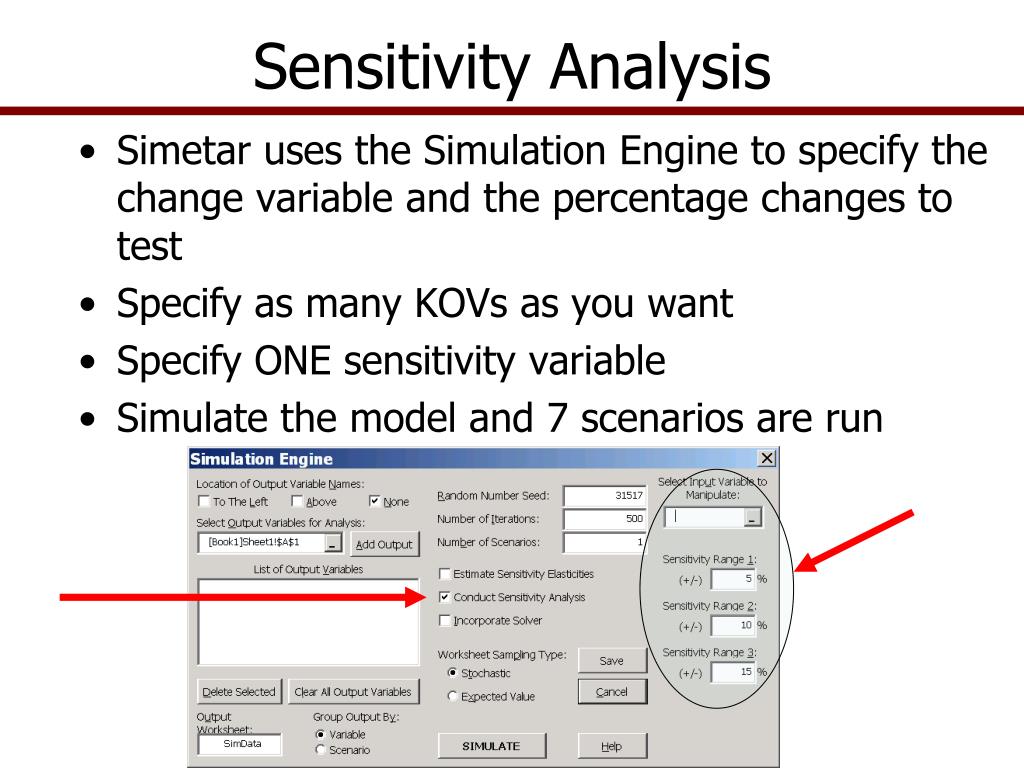 Sensitivity Analysis

• Simetar uses the Simulation Engine to specify the change variable and the percentage changes to test

• Specify as many KOVs as you want

• Specify ONE sensitivity variable

• Simulate the model and 7 scenarios are run

Simulation Engine

X

Location of Output Variable Names:

To The Left

Above

None

Select Output Variables for Analysis:

[Book1]Sheet1!$A$1

Add Output

List of Output Variables

Delete Selected

Clear All Output Variables

Output Worksheet:

SimData

Group Output By:

Variable

Scenario

Random Number Seed:

31517

Number of Iterations:

500

Number of Scenarios:

1

Estimate Sensitivity Elasticities

Conduct Sensitivity Analysis

Incorporate Solver

Worksheet Sampling Type:

Stochastic

Expected Value

Save

Cancel

SIMULATE

Help

Select Input Variable to Manipulate:

Sensitivity Range 1:

(+/-)

5

%

Sensitivity Range 2:

(+/-)

10

%

Sensitivity Range 3:

(+/-)

15

%